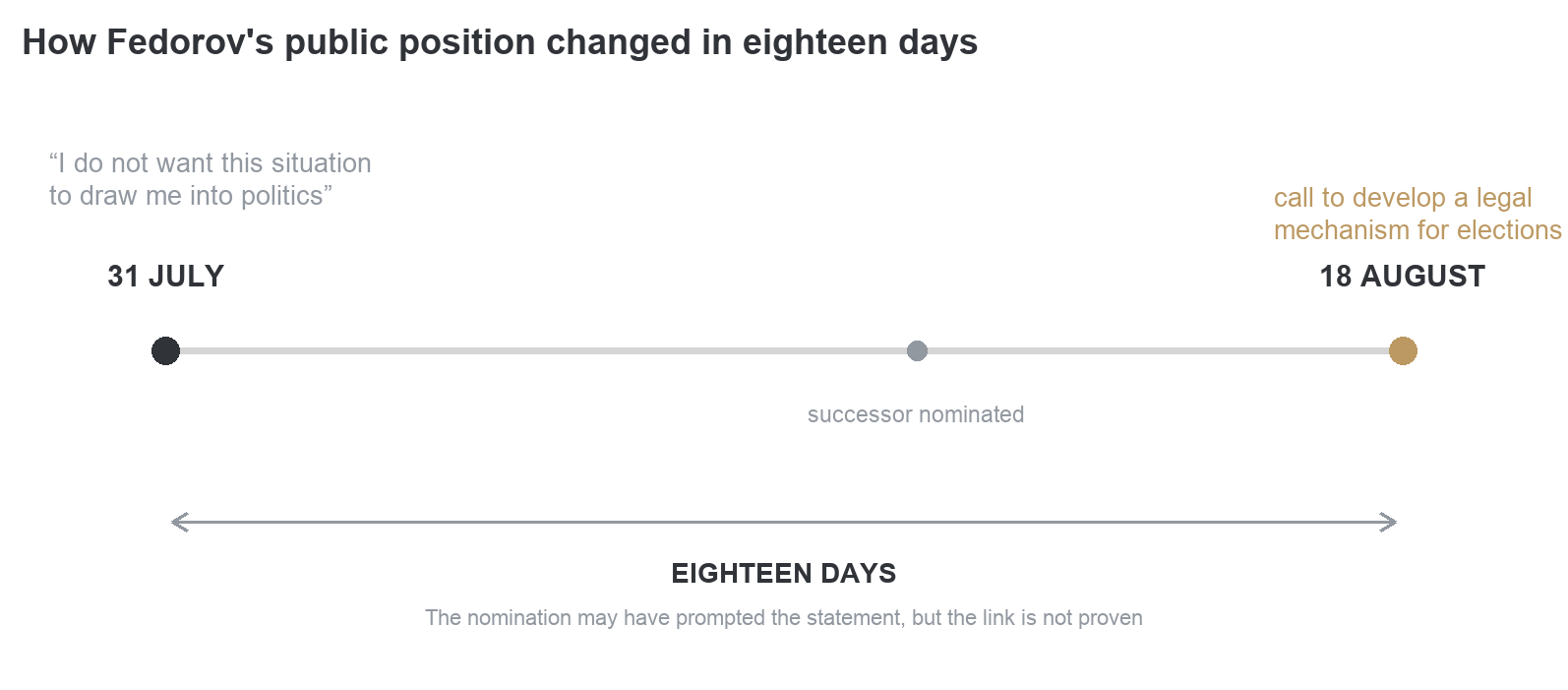 How Fedorov's public position changed in eighteen days

“I do not want this situation to draw me into politics”

31 JULY

call to develop a legal mechanism for elections

18 AUGUST

successor nominated

EIGHTEEN DAYS

The nomination may have prompted the statement, but the link is not proven